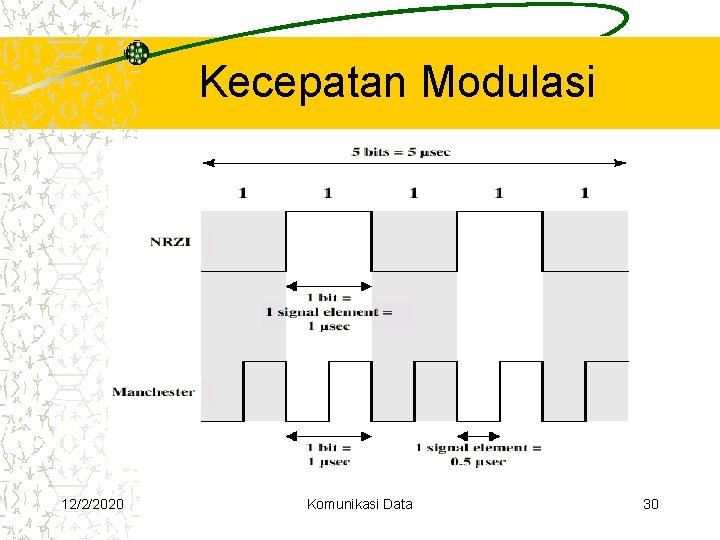 Kecepatan Modulasi

5 bits = 5 μsec

1 1 1 1 1

NRZI

1 bit =
1 signal element =
1 μsec

Manchester

1 bit =
1 μsec

1 signal element =
0.5 μsec

12/2/2020

Komunikasi Data

30